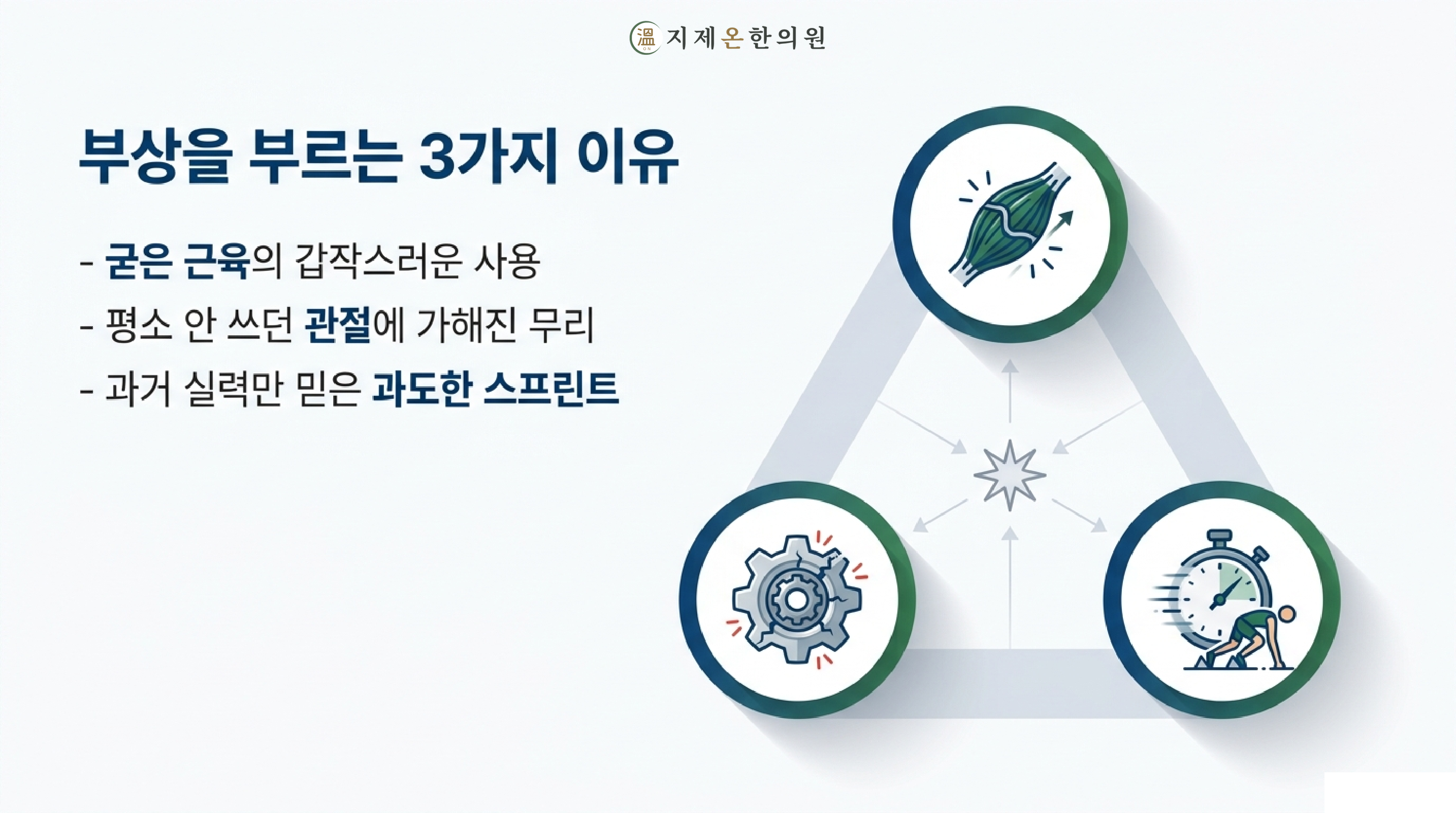 溫 지제온한의원

부상을 부르는 3가지 이유

- 굳은 근육의 갑작스러운 사용
- 평소 안 쓰던 관절에 가해진 무리
- 과거 실력만 믿은 과도한 스프린트